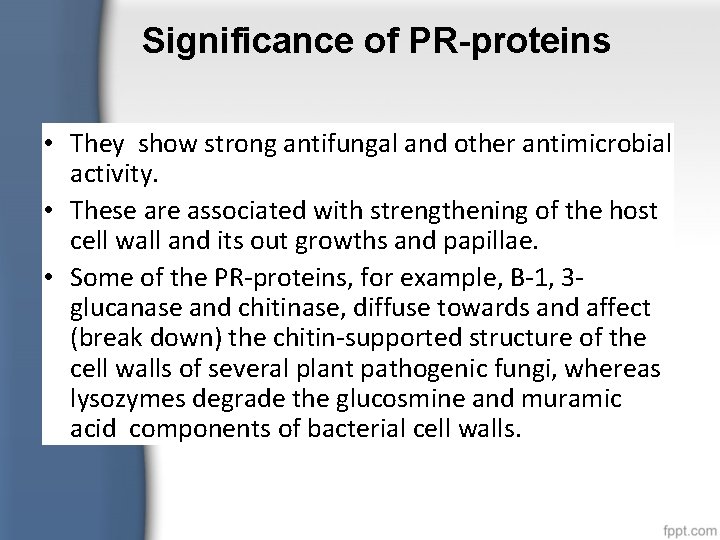 Significance of PR-proteins

• They show strong antifungal and other antimicrobial activity.
• These are associated with strengthening of the host cell wall and its out growths and papillae.
• Some of the PR-proteins, for example, B-1, 3-glucanase and chitinase, diffuse towards and affect (break down) the chitin-supported structure of the cell walls of several plant pathogenic fungi, whereas lysozymes degrade the glucosmine and muramic acid components of bacterial cell walls.

fppt.com